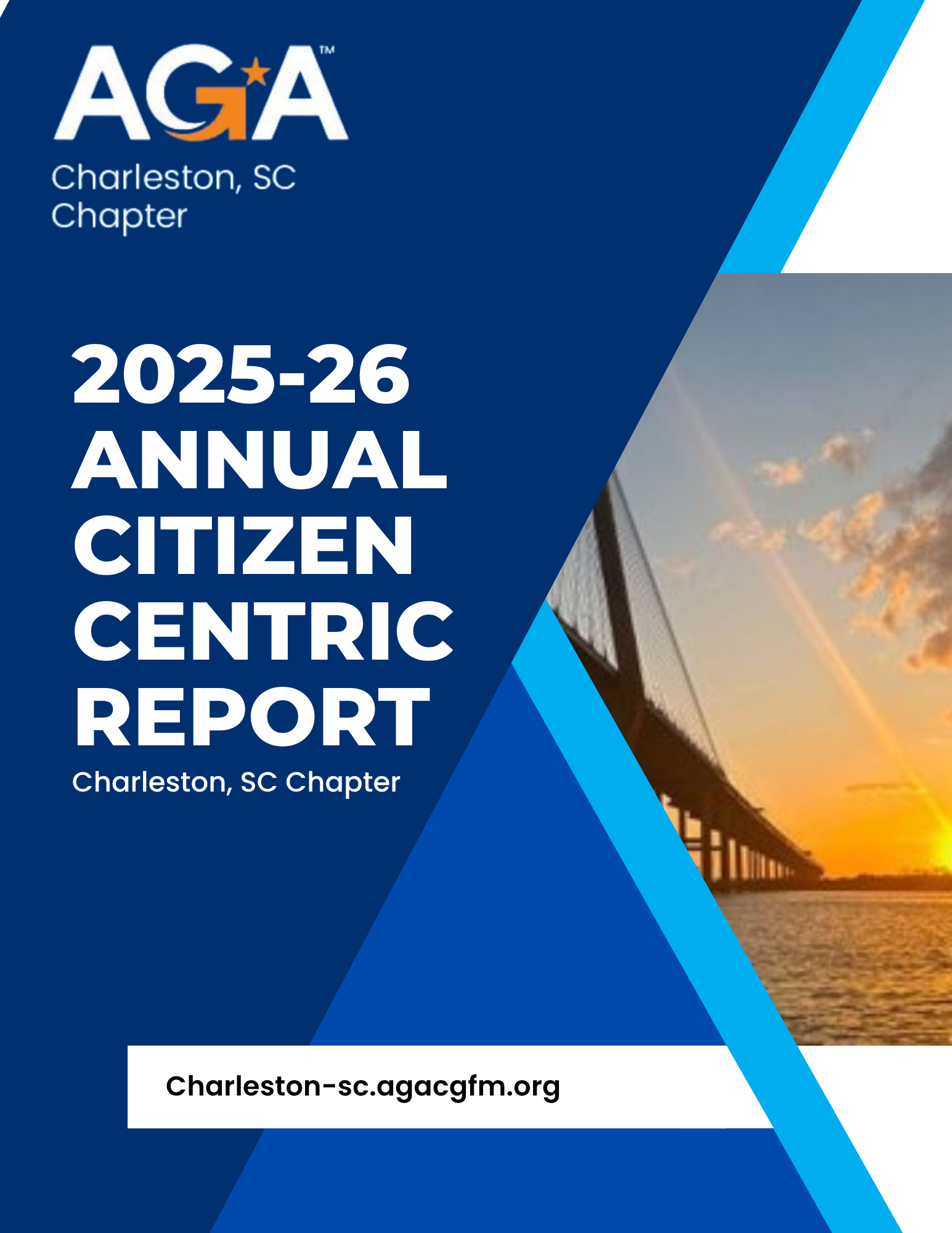 AGA™
Charleston, SC Chapter

2025-26 ANNUAL CITIZEN CENTRIC REPORT
Charleston, SC Chapter

Charleston-sc.agacgfm.org